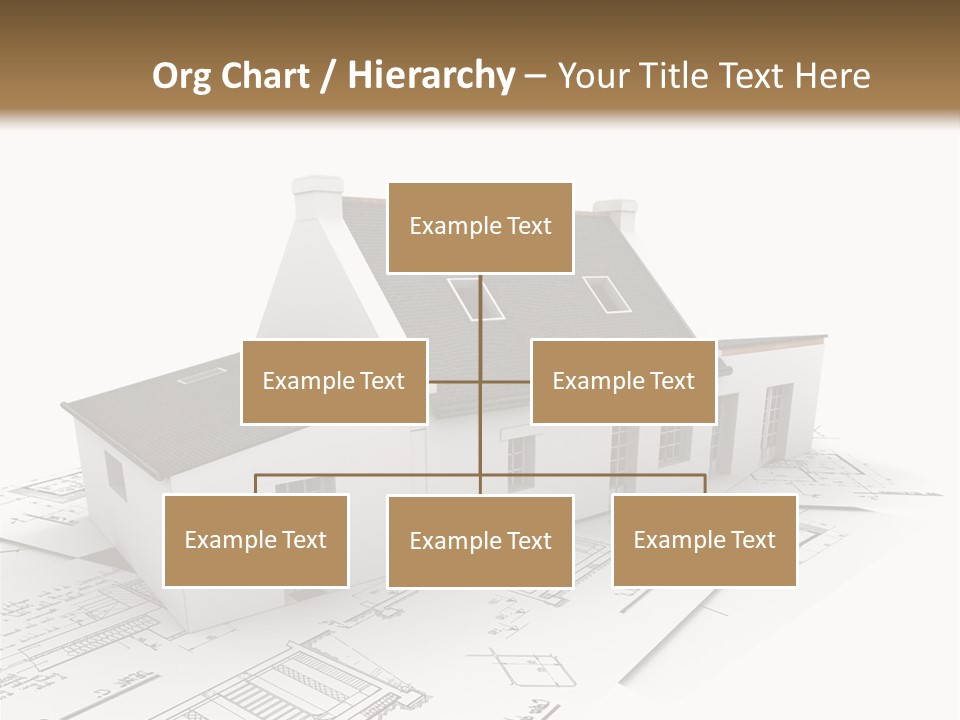 Org Chart / Hierarchy – Your Title Text Here

Example Text

Example Text

Example Text

Example Text

Example Text

Example Text